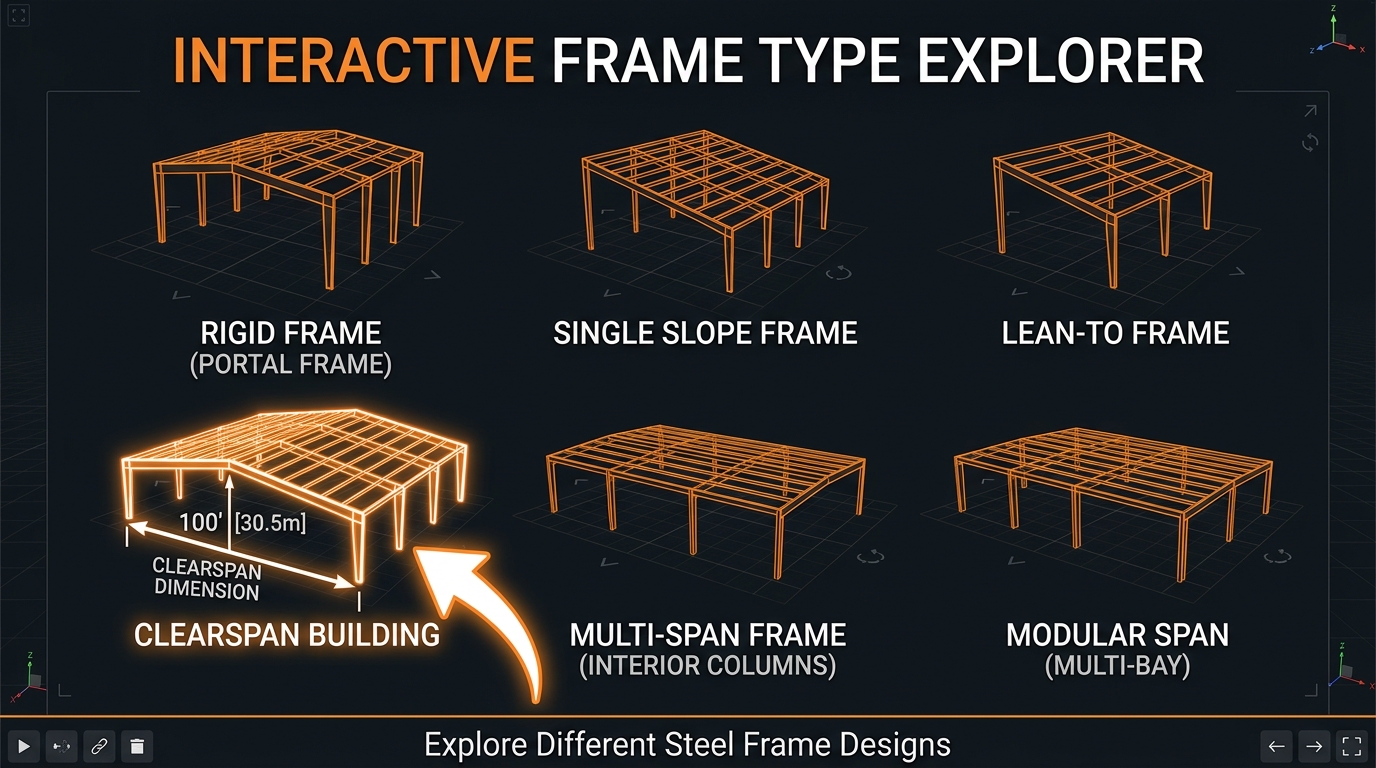 INTERACTIVE FRAME TYPE EXPLORER

RIGID FRAME
(PORTAL FRAME)

SINGLE SLOPE FRAME

LEAN-TO FRAME

100' [30.5m]

CLEARSPAN DIMENSION

CLEARSPAN BUILDING

MULTI-SPAN FRAME
(INTERIOR COLUMNS)

MODULAR SPAN
(MULTI-BAY)

Explore Different Steel Frame Designs